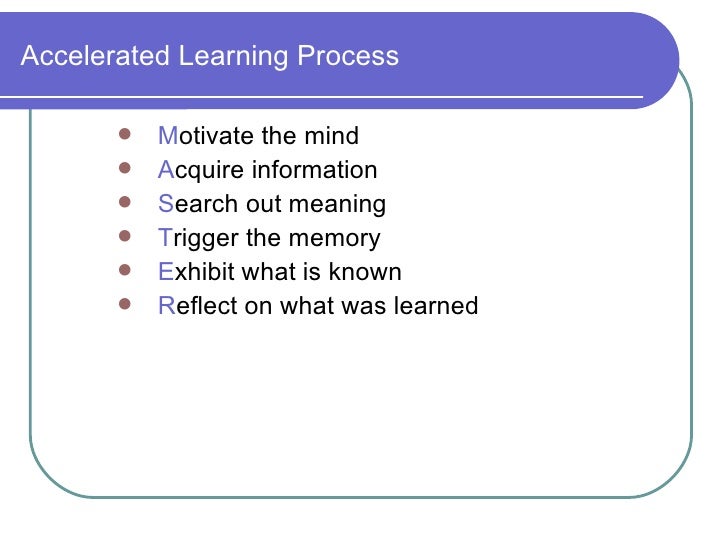 Accelerated Learning Process

- Motivate the mind
- Acquire information
- Search out meaning
- Trigger the memory
- Exhibit what is known
- Reflect on what was learned